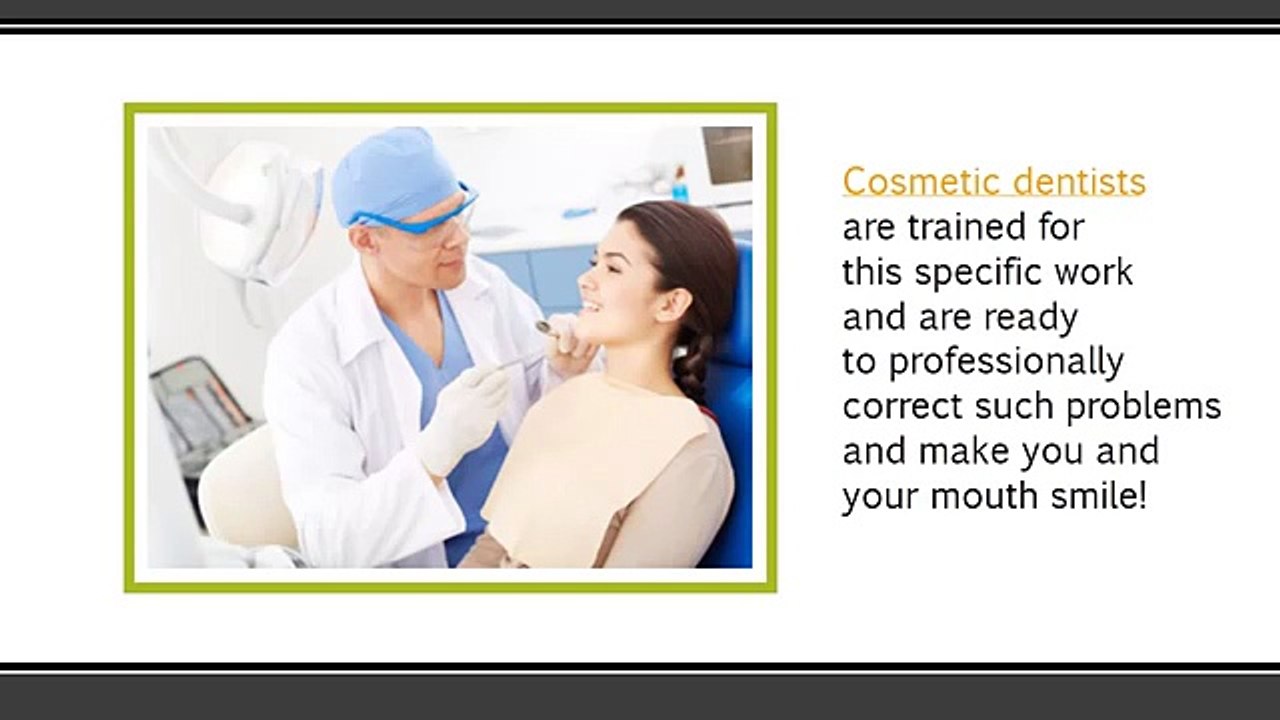 Cosmetic dentists are trained for this specific work and are ready to professionally correct such problems and make you and your mouth smile!